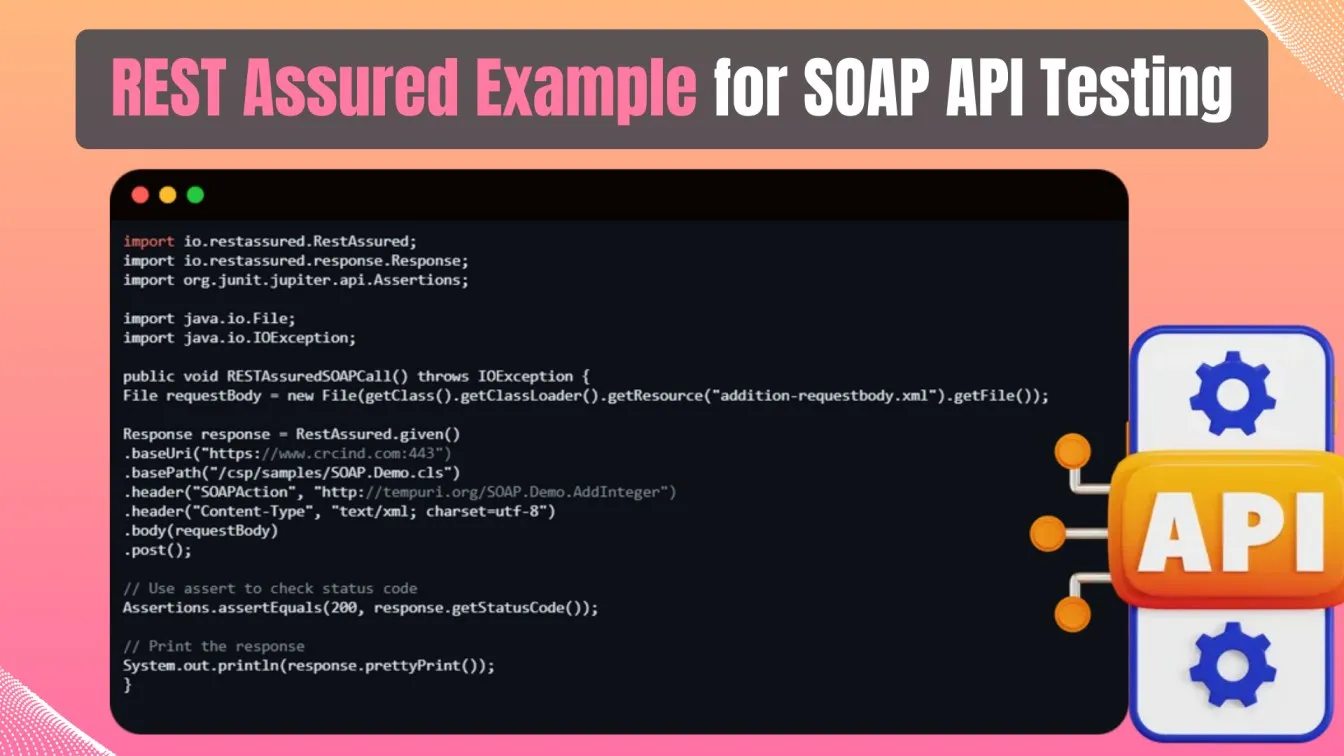 REST Assured Example for SOAP API Testing

import io.restassured.RestAssured;
import io.restassured.response.Response;
import org.junit.jupiter.api.Assertions;

import java.io.File;
import java.io.IOException;

public void RESTAssuredSOAPCall() throws IOException {
File requestBody = new File(getClass().getClassLoader().getResource("addition-requestbody.xml").getFile());

Response response = RestAssured.given()
.baseUri("https://www.crcind.com:443")
.basePath("/csp/samples/SOAP.Demo.cls")
.header("SOAPAction", "http://tempuri.org/SOAP.Demo.AddInteger")
.header("Content-Type", "text/xml; charset=utf-8")
.body(requestBody)
.post();

// Use assert to check status code
Assertions.assertEquals(200, response.getStatusCode());

// Print the response
System.out.println(response.prettyPrint());
}

API